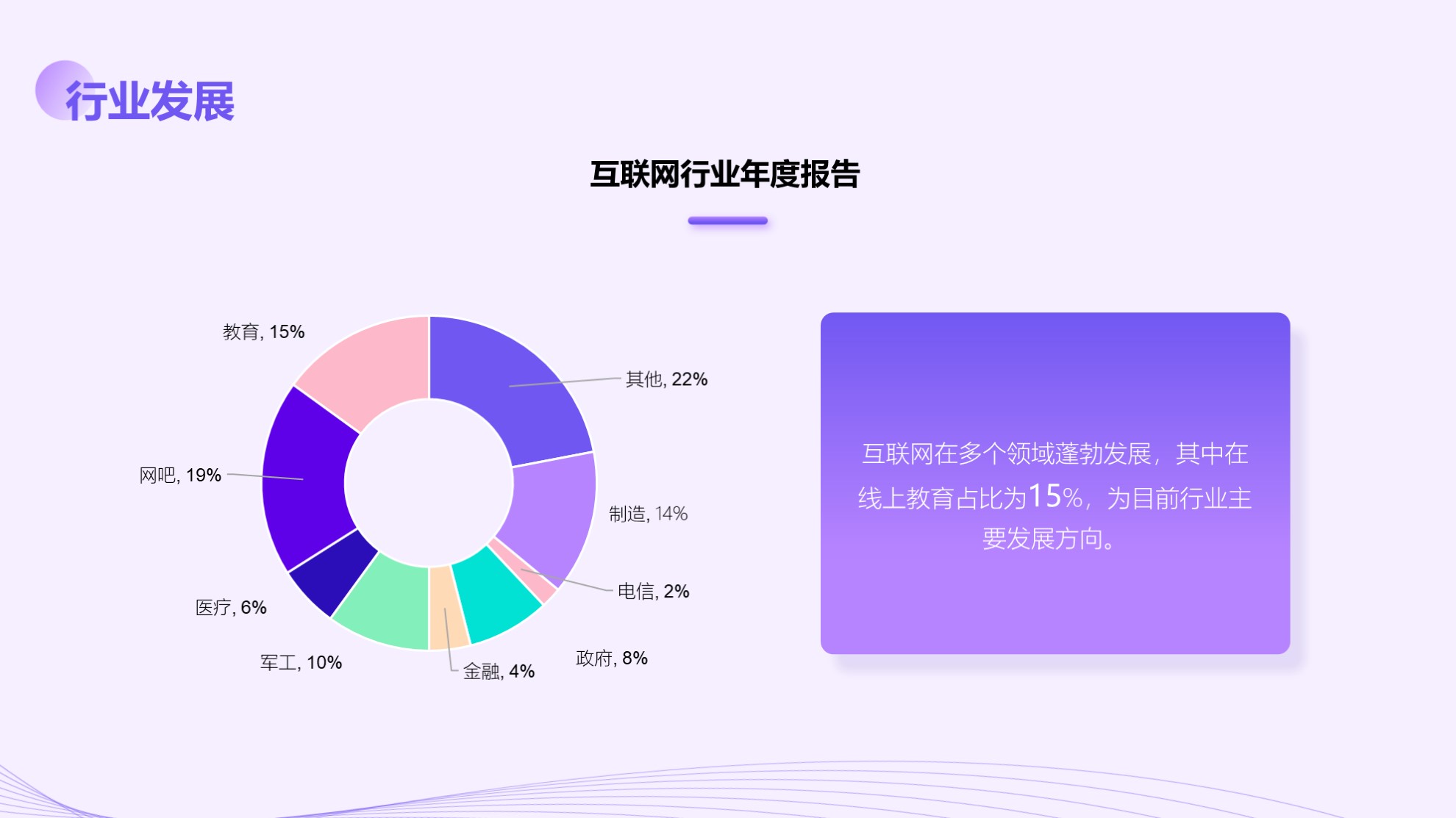 行业发展

互联网行业年度报告

教育, 15%

其他, 22%

网吧, 19%

制造, 14%

电信, 2%

医疗, 6%

政府, 8%

军工, 10%

金融, 4%

互联网在多个领域蓬勃发展，其中在线上教育占比为15%，为目前行业主要发展方向。